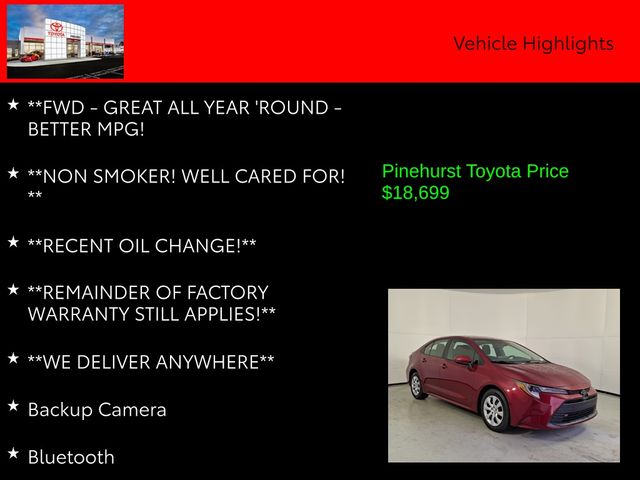 TOYOTA

Vehicle Highlights

★ **FWD - GREAT ALL YEAR 'ROUND - BETTER MPG!

★ **NON SMOKER! WELL CARED FOR! **

★ **RECENT OIL CHANGE!**

★ **REMAINDER OF FACTORY WARRANTY STILL APPLIES!**

★ **WE DELIVER ANYWHERE**

★ Backup Camera

★ Bluetooth

Pinehurst Toyota Price
$18,699